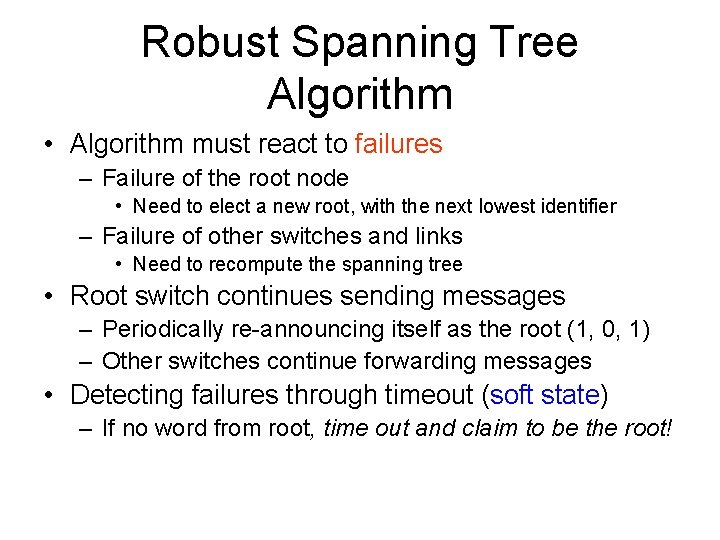 Robust Spanning Tree Algorithm

• Algorithm must react to failures
 – Failure of the root node
  • Need to elect a new root, with the next lowest identifier
 – Failure of other switches and links
  • Need to recompute the spanning tree
• Root switch continues sending messages
 – Periodically re-announcing itself as the root (1, 0, 1)
 – Other switches continue forwarding messages
• Detecting failures through timeout (soft state)
 – If no word from root, time out and claim to be the root!